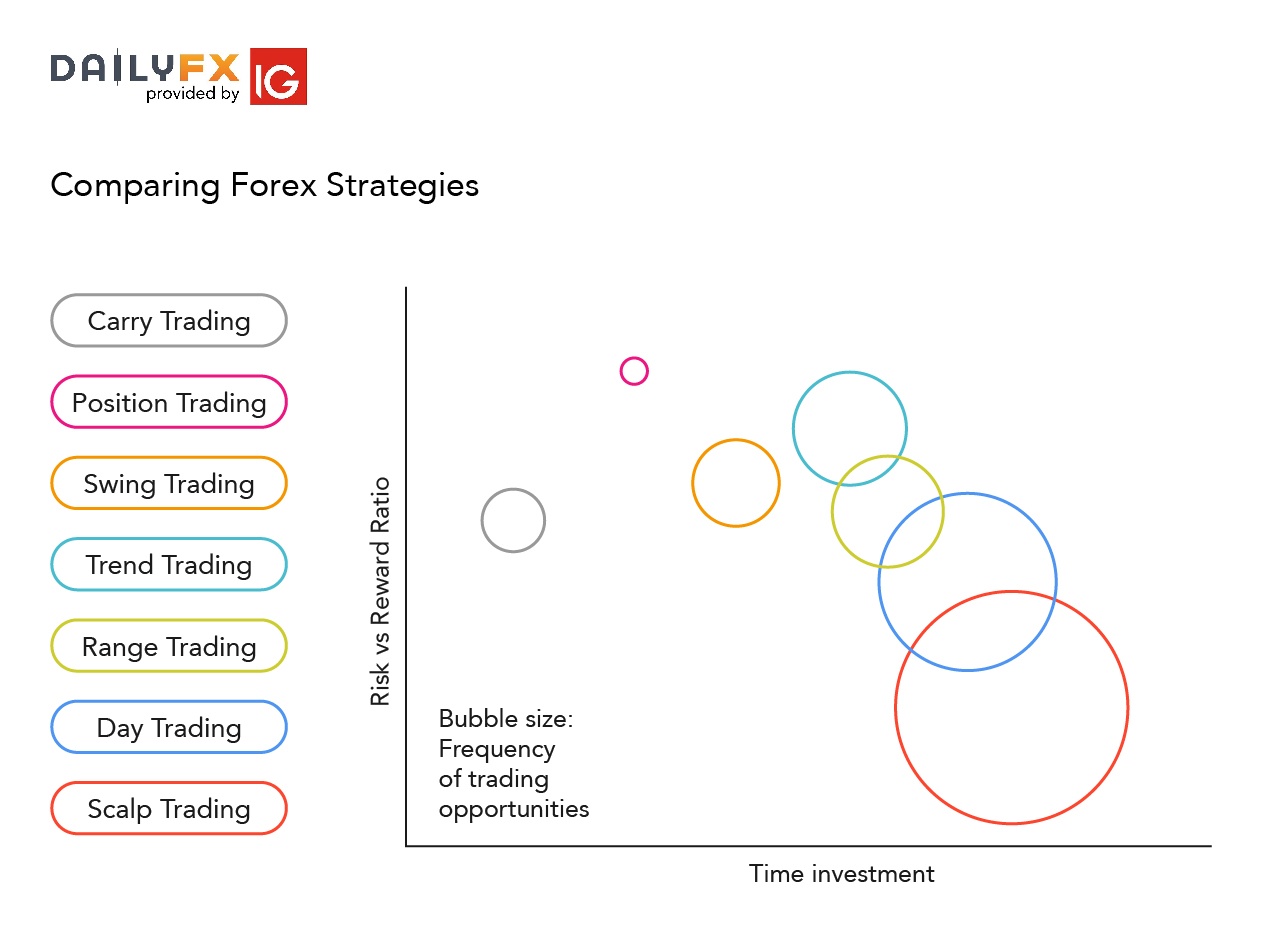 DAILYFX provided by IG

Comparing Forex Strategies

Carry Trading
Position Trading
Swing Trading
Trend Trading
Range Trading
Day Trading
Scalp Trading

Risk vs Reward Ratio

Bubble size: Frequency of trading opportunities

Time investment